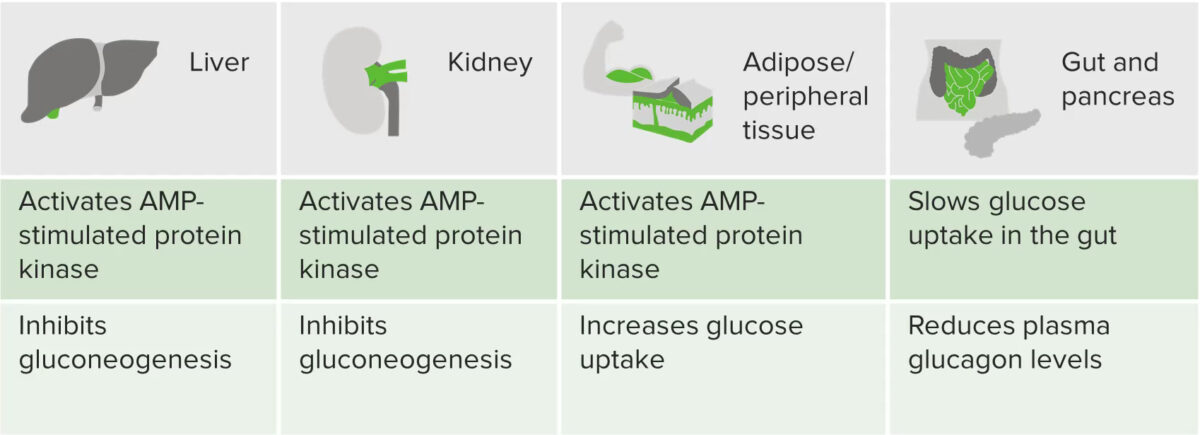 | Liver | Kidney | Adipose/ peripheral tissue | Gut and pancreas |
|---|---|---|---|
| Activates AMP-stimulated protein kinase | Activates AMP-stimulated protein kinase | Activates AMP-stimulated protein kinase | Slows glucose uptake in the gut |
| Inhibits gluconeogenesis | Inhibits gluconeogenesis | Increases glucose uptake | Reduces plasma glucagon levels |